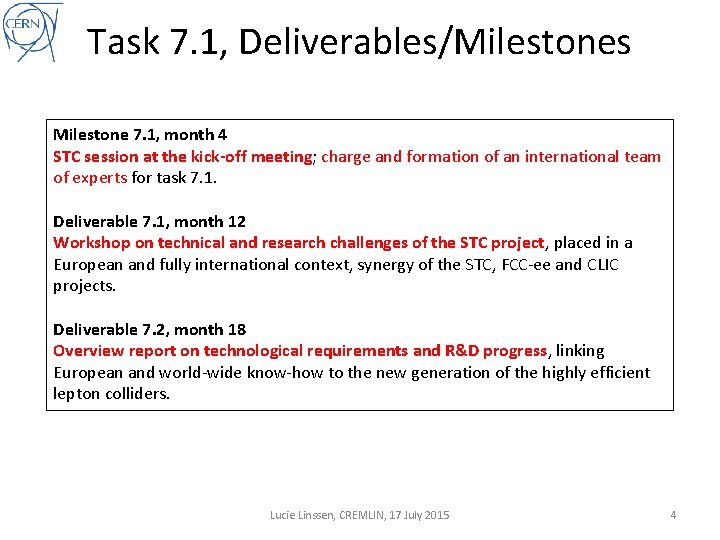 CERN

Task 7.1, Deliverables/Milestones

Milestone 7.1, month 4
STC session at the kick-off meeting; charge and formation of an international team of experts for task 7.1.

Deliverable 7.1, month 12
Workshop on technical and research challenges of the STC project, placed in a European and fully international context, synergy of the STC, FCC-ee and CLIC projects.

Deliverable 7.2, month 18
Overview report on technological requirements and R&D progress, linking European and world-wide know-how to the new generation of the highly efficient lepton colliders.

Lucie Linssen, CREMLIN, 17 July 2015

4